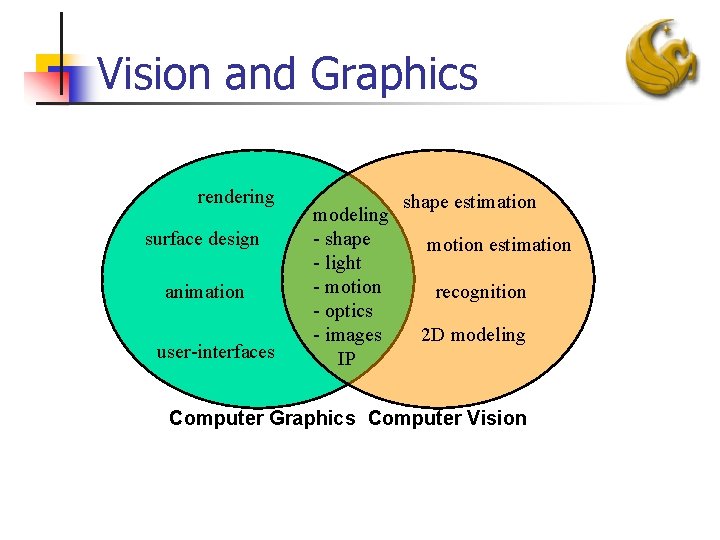 Vision and Graphics

rendering

surface design

animation

user-interfaces

modeling
- shape
- light
- motion
- optics
- images
IP

shape estimation

motion estimation

recognition

2D modeling

Computer Graphics Computer Vision